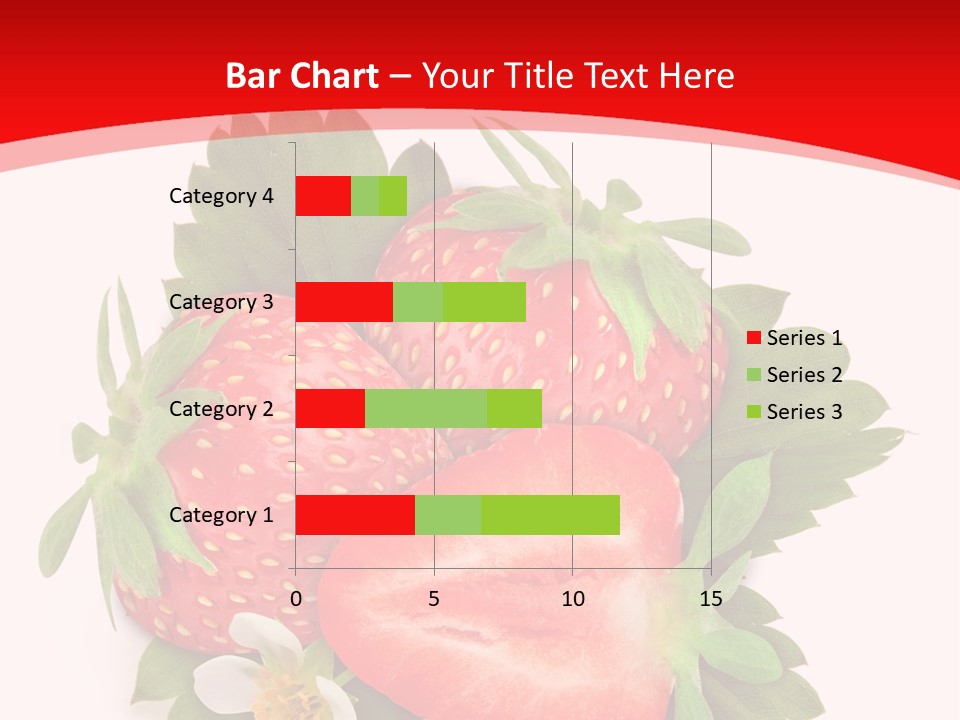 Bar Chart – Your Title Text Here

Category 4
Category 3
Category 2
Category 1

0
5
10
15

Series 1
Series 2
Series 3